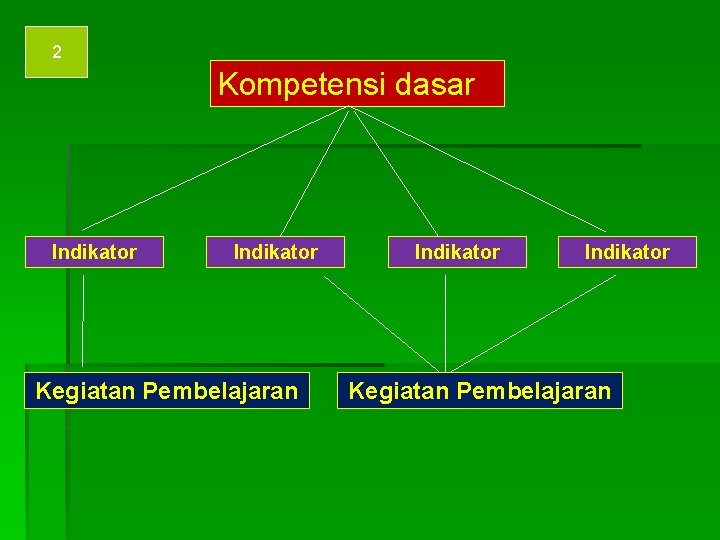 2

Kompetensi dasar

Indikator

Indikator

Indikator

Indikator

Kegiatan Pembelajaran

Kegiatan Pembelajaran